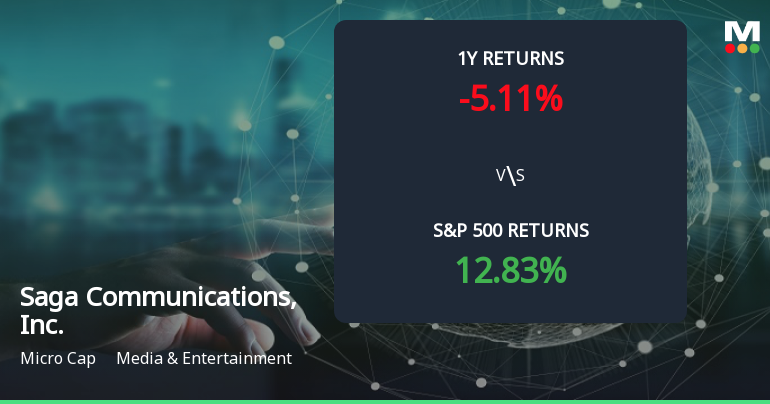 M

1Y RETURNS
-5.11%

V\S

S&P 500 RETURNS
12.83%

Saga Communications, Inc.

Micro Cap Media & Entertainment